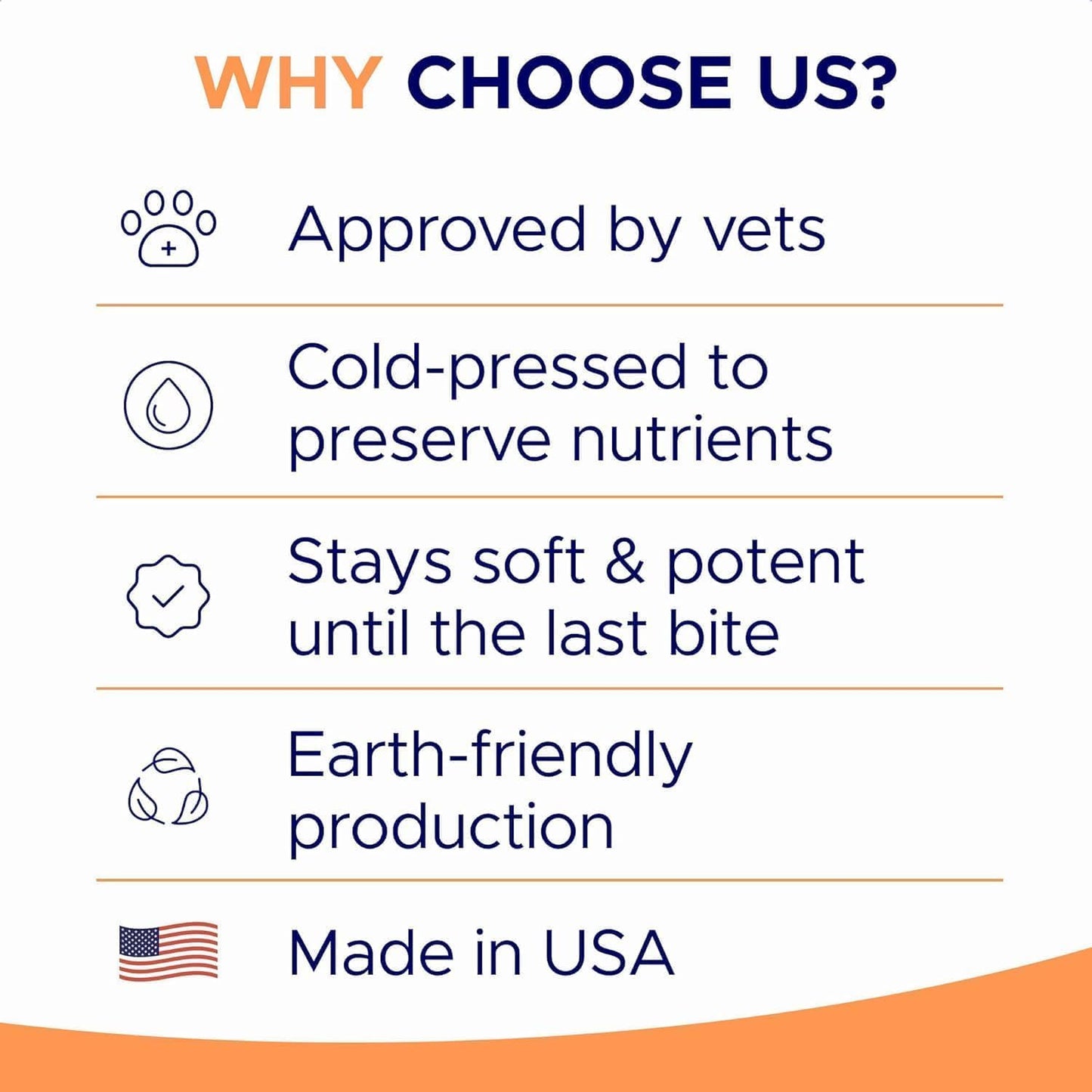 WHY CHOOSE US?

Approved by vets

Cold-pressed to preserve nutrients

Stays soft & potent until the last bite

Earth-friendly production

Made in USA